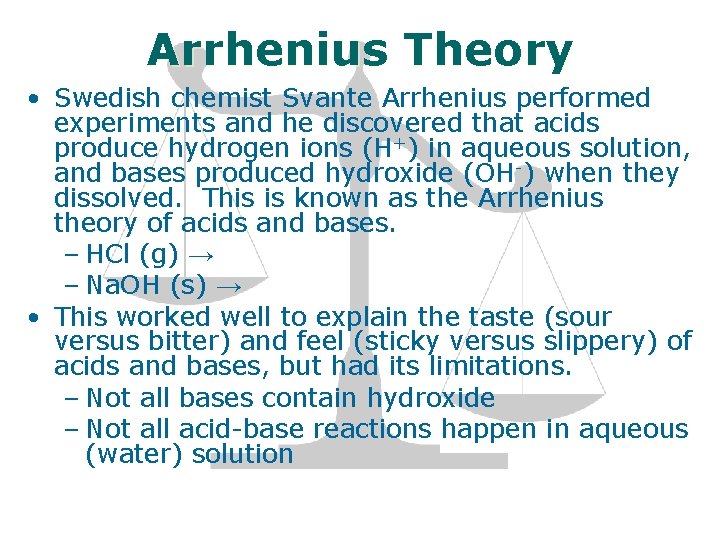 Arrhenius Theory

• Swedish chemist Svante Arrhenius performed experiments and he discovered that acids produce hydrogen ions ($H^+$) in aqueous solution, and bases produced hydroxide ($OH^-$) when they dissolved. This is known as the Arrhenius theory of acids and bases.
– HCl (g) $\rightarrow$
– NaOH (s) $\rightarrow$

• This worked well to explain the taste (sour versus bitter) and feel (sticky versus slippery) of acids and bases, but had its limitations.
– Not all bases contain hydroxide
– Not all acid-base reactions happen in aqueous (water) solution